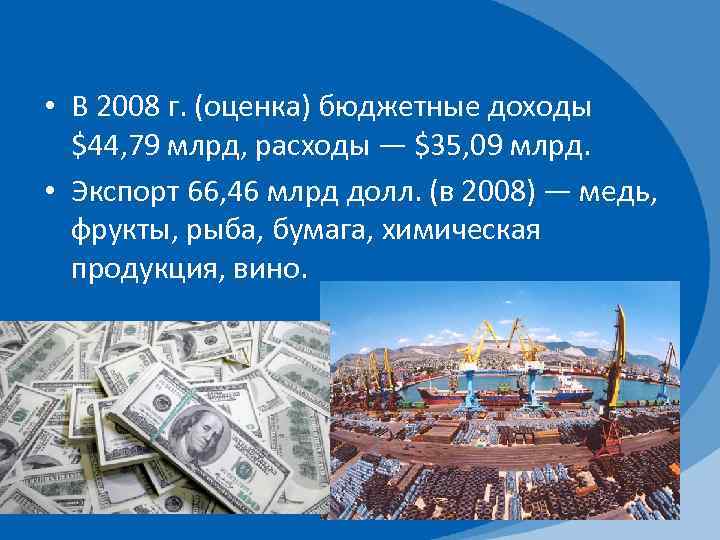 • В 2008 г. (оценка) бюджетные доходы \$44,79 млрд, расходы — \$35,09 млрд.

• Экспорт 66,46 млрд долл. (в 2008) — медь, фрукты, рыба, бумага, химическая продукция, вино.